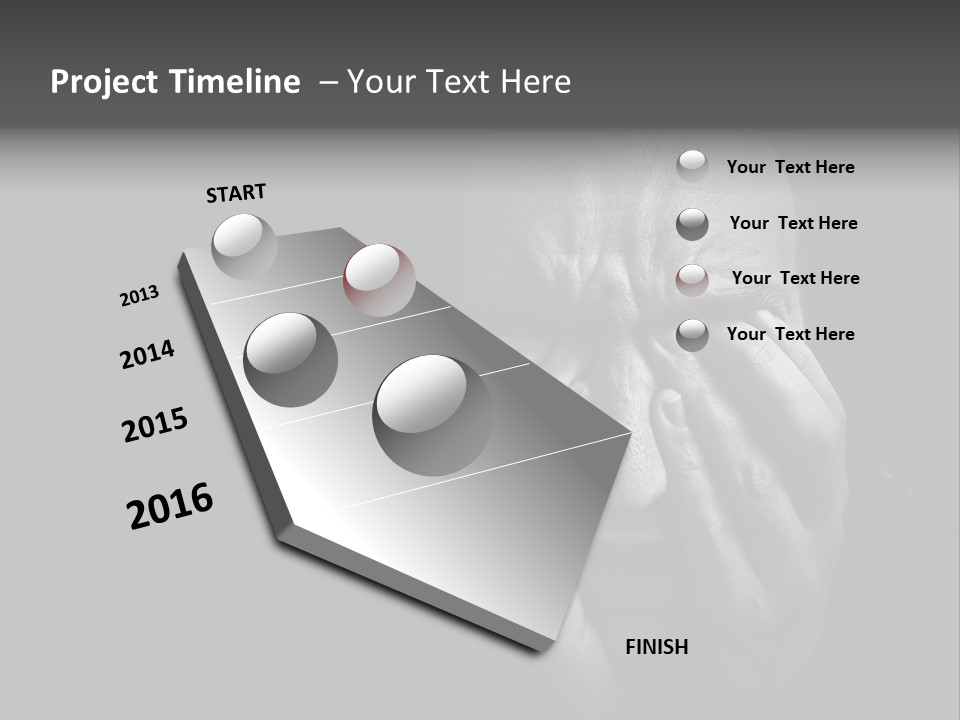 Project Timeline – Your Text Here

START

2013

2014

2015

2016

FINISH

Your Text Here

Your Text Here

Your Text Here

Your Text Here